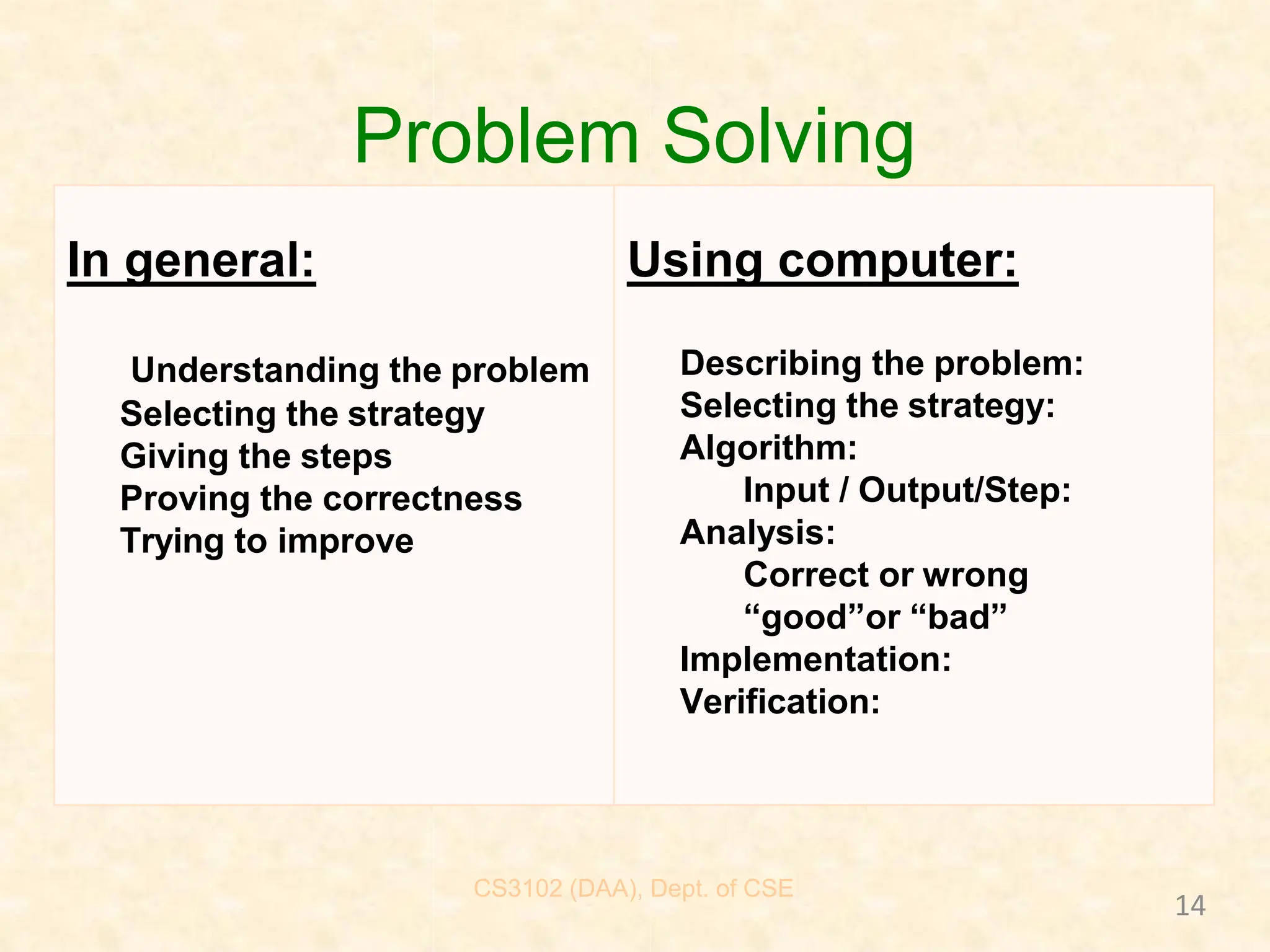 Problem Solving

In general:

Understanding the problem
Selecting the strategy
Giving the steps
Proving the correctness
Trying to improve

Using computer:

Describing the problem:
Selecting the strategy:
Algorithm:
Input / Output/Step:
Analysis:
Correct or wrong
“good”or “bad”
Implementation:
Verification:

CS3102 (DAA), Dept. of CSE

14